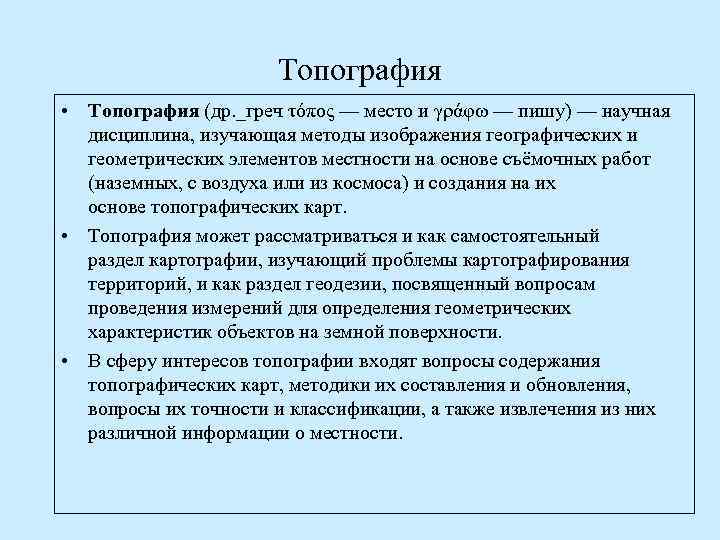 Топография

• **Топография** (др._греч τόπος — место и γράφω — пишу) — научная дисциплина, изучающая методы изображения географических и геометрических элементов местности на основе съёмочных работ (наземных, с воздуха или из космоса) и создания на их основе топографических карт.

• Топография может рассматриваться и как самостоятельный раздел картографии, изучающий проблемы картографирования территорий, и как раздел геодезии, посвященный вопросам проведения измерений для определения геометрических характеристик объектов на земной поверхности.

• В сферу интересов топографии входят вопросы содержания топографических карт, методики их составления и обновления, вопросы их точности и классификации, а также извлечения из них различной информации о местности.